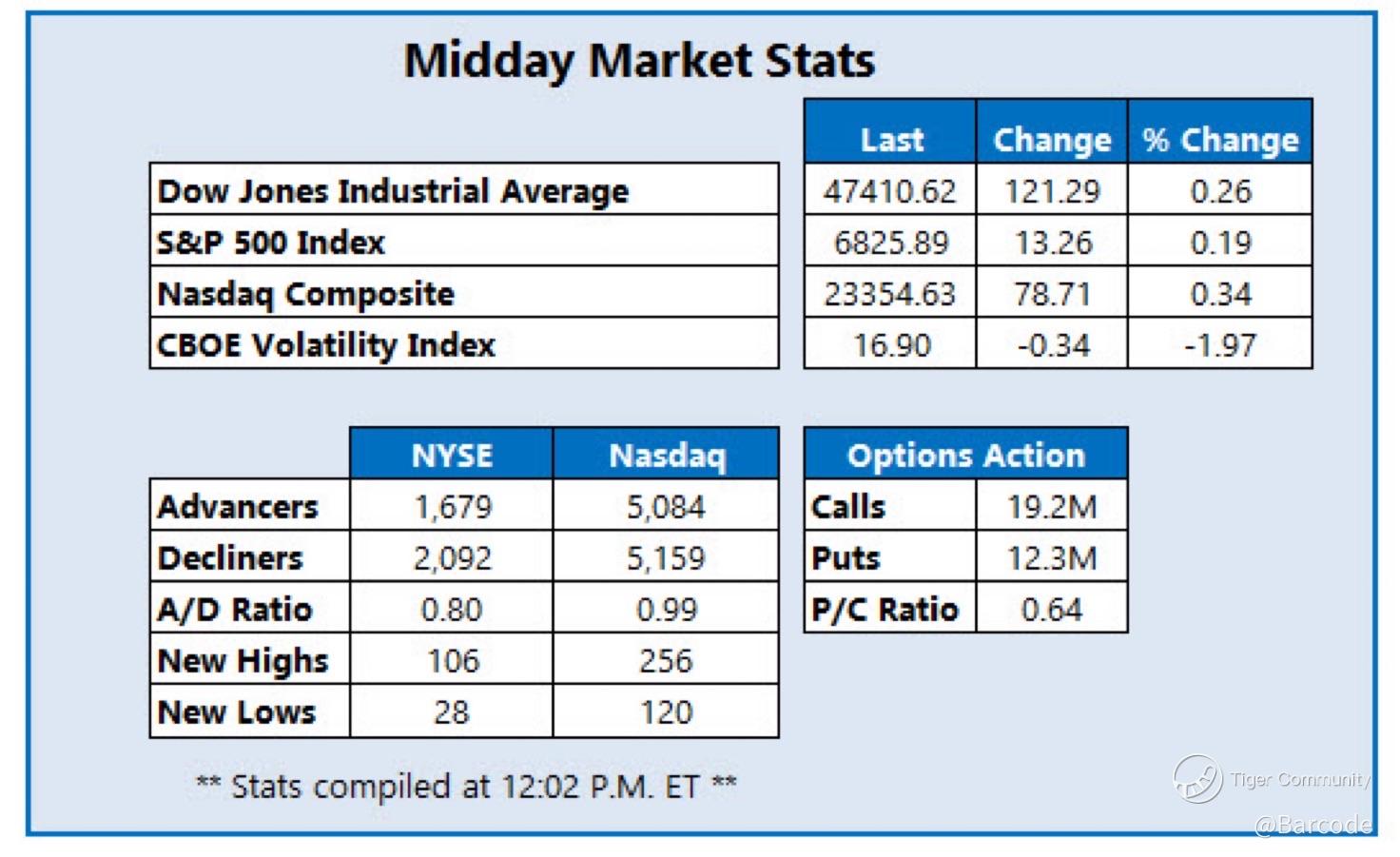 Midday Market Stats

| | Last | Change | % Change |
|---|---|---|---|
| Dow Jones Industrial Average | 47410.62 | 121.29 | 0.26 |
| S&P 500 Index | 6825.89 | 13.26 | 0.19 |
| Nasdaq Composite | 23354.63 | 78.71 | 0.34 |
| CBOE Volatility Index | 16.90 | -0.34 | -1.97 |

| | NYSE | Nasdaq |
|---|---|---|
| Advancers | 1,679 | 5,084 |
| Decliners | 2,092 | 5,159 |
| A/D Ratio | 0.80 | 0.99 |
| New Highs | 106 | 256 |
| New Lows | 28 | 120 |

| Options Action | |
|---|---|
| Calls | 19.2M |
| Puts | 12.3M |
| P/C Ratio | 0.64 |

** Stats compiled at 12:02 P.M. ET **

Tiger Community
@Barcode